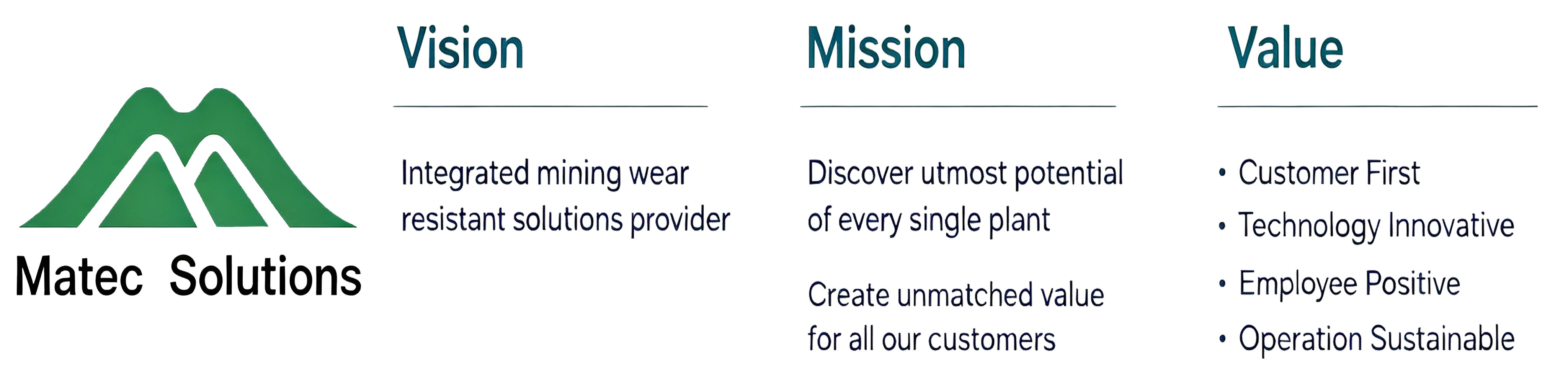 Matec Solutions

Vision

Integrated mining wear resistant solutions provider

Mission

Discover utmost potential of every single plant

Create unmatched value for all our customers

Value

• Customer First
• Technology Innovative
• Employee Positive
• Operation Sustainable